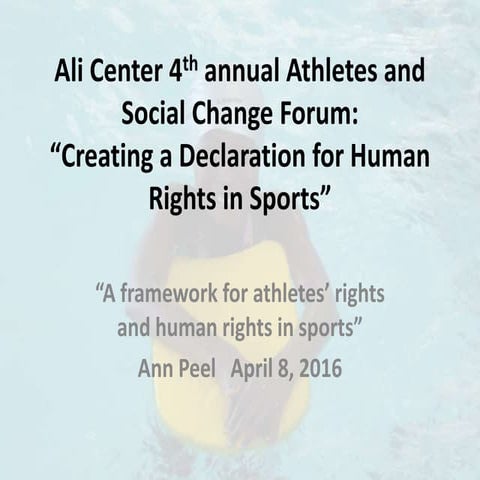 Ali Center 4$^{th}$ annual Athletes and Social Change Forum: “Creating a Declaration for Human Rights in Sports”

“A framework for athletes’ rights and human rights in sports”

Ann Peel April 8, 2016